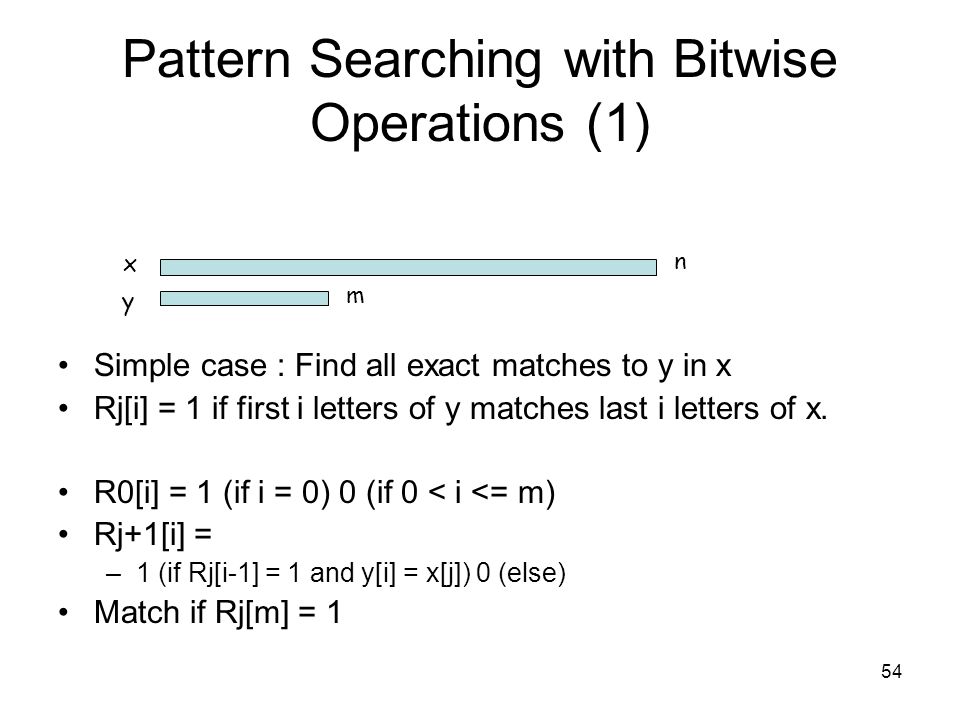 Pattern Searching with Bitwise Operations (1)

x n

y m

• Simple case : Find all exact matches to y in x
• Rj[i] = 1 if first i letters of y matches last i letters of x.

• R0[i] = 1 (if i = 0) 0 (if 0 < i <= m)
• Rj+1[i] =
– 1 (if Rj[i-1] = 1 and y[i] = x[j]) 0 (else)
• Match if Rj[m] = 1

54